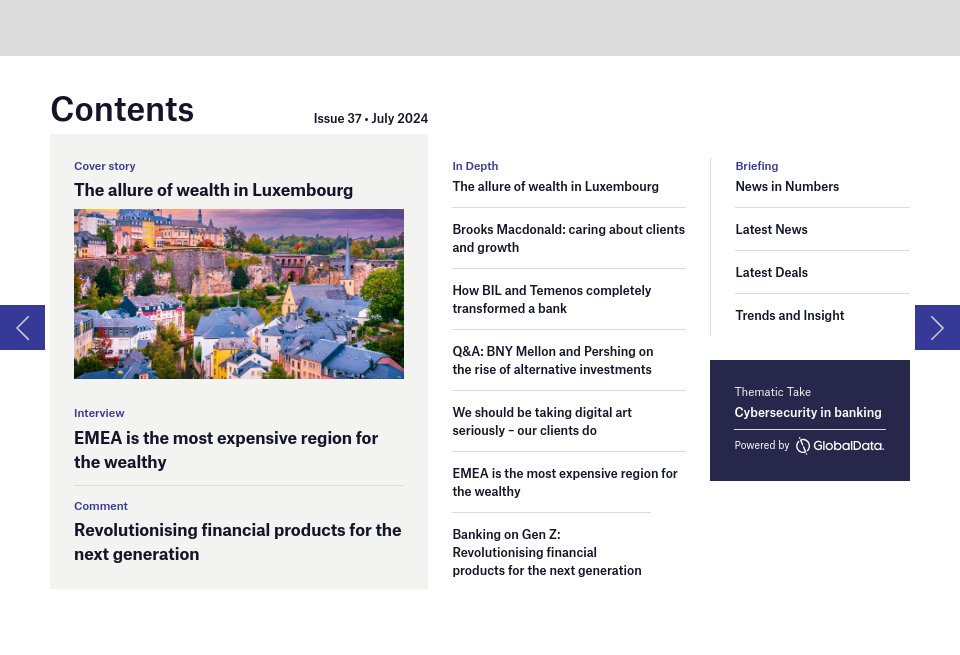 Contents

Issue 37 • July 2024

Cover story
The allure of wealth in Luxembourg

Interview
EMEA is the most expensive region for the wealthy

Comment
Revolutionising financial products for the next generation

In Depth
The allure of wealth in Luxembourg

Brooks Macdonald: caring about clients and growth

How BIL and Temenos completely transformed a bank

Q&A: BNY Mellon and Pershing on the rise of alternative investments

We should be taking digital art seriously – our clients do

EMEA is the most expensive region for the wealthy

Banking on Gen Z: Revolutionising financial products for the next generation

Briefing
News in Numbers

Latest News

Latest Deals

Trends and Insight

Thematic Take
Cybersecurity in banking
Powered by GlobalData.